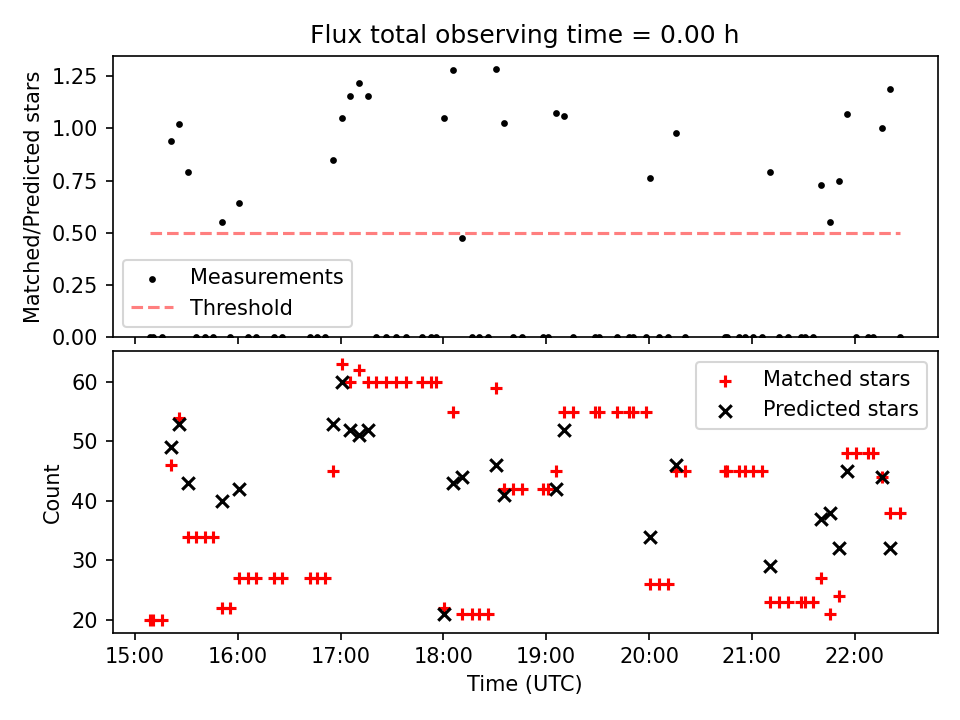 Flux total observing time = 0.00 h

Matched/Predicted stars

1.25
1.00
0.75
0.50
0.25
0.00

Measurements
Threshold

Count

60
50
40
30
20

Matched stars
Predicted stars

15:00
16:00
17:00
18:00
19:00
20:00
21:00
22:00

Time (UTC)